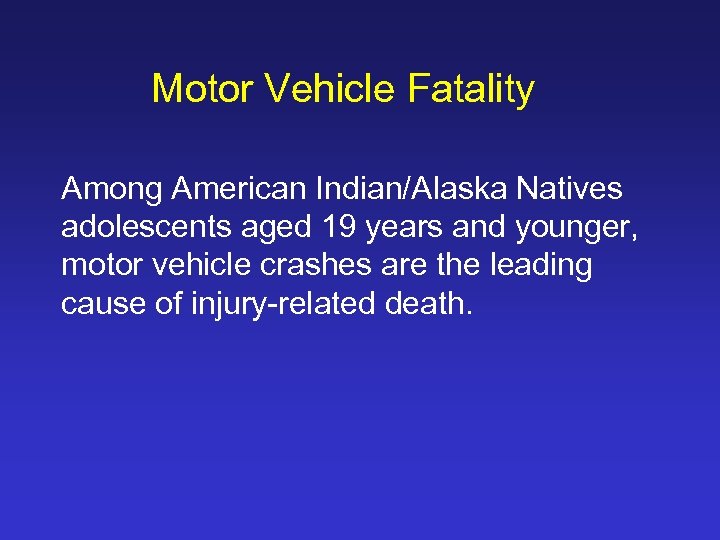 Motor Vehicle Fatality

Among American Indian/Alaska Natives adolescents aged 19 years and younger, motor vehicle crashes are the leading cause of injury-related death.